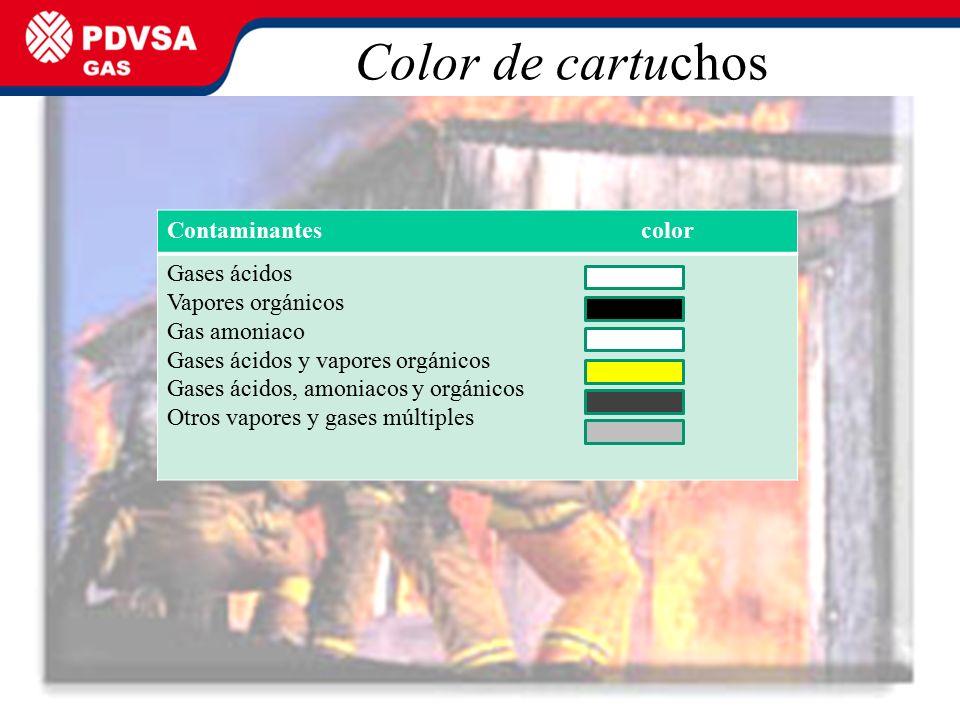 PDVSA
GAS

Color de cartuchos

| Contaminantes | color |
|---|---|
| Gases ácidos | |
| Vapores orgánicos | |
| Gas amoniaco | |
| Gases ácidos y vapores orgánicos | |
| Gases ácidos, amoniacos y orgánicos | |
| Otros vapores y gases múltiples | |